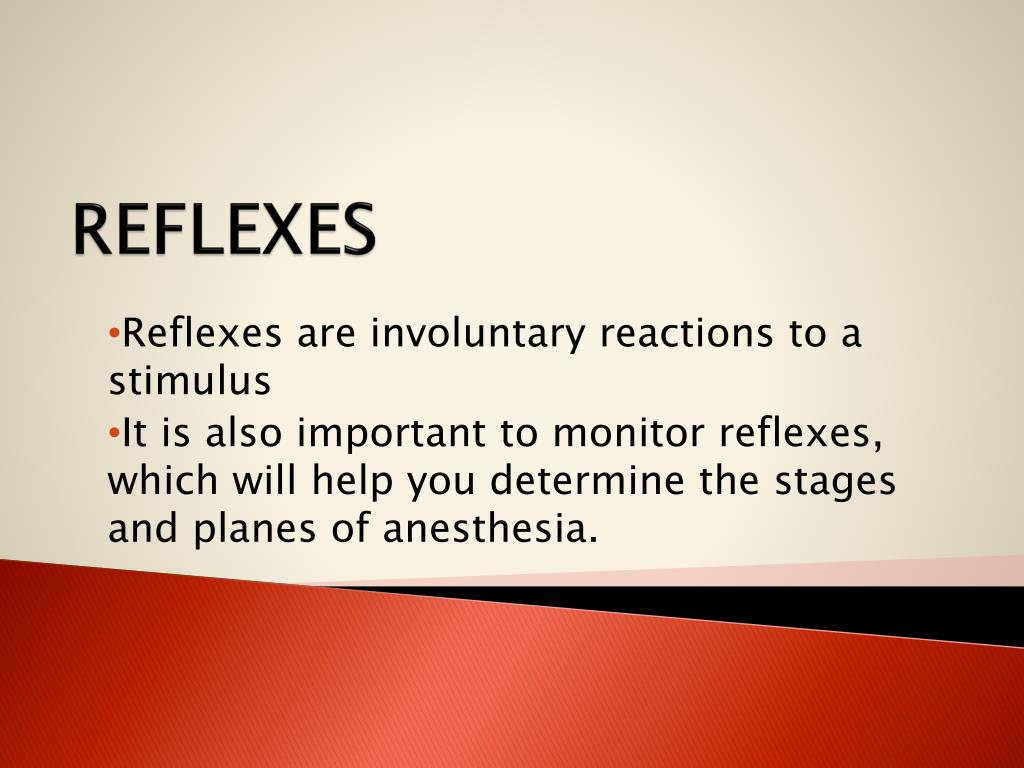 REFLEXES

•Reflexes are involuntary reactions to a stimulus

•It is also important to monitor reflexes, which will help you determine the stages and planes of anesthesia.